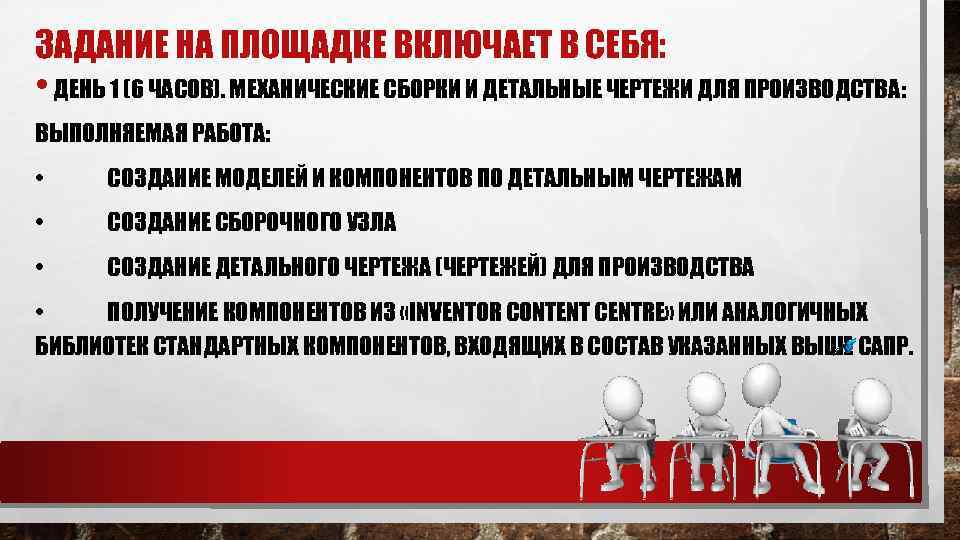 ЗАДАНИЕ НА ПЛОЩАДКЕ ВКЛЮЧАЕТ В СЕБЯ:

• ДЕНЬ 1 (6 ЧАСОВ). МЕХАНИЧЕСКИЕ СБОРКИ И ДЕТАЛЬНЫЕ ЧЕРТЕЖИ ДЛЯ ПРОИЗВОДСТВА:

ВЫПОЛНЯЕМАЯ РАБОТА:

• СОЗДАНИЕ МОДЕЛЕЙ И КОМПОНЕНТОВ ПО ДЕТАЛЬНЫМ ЧЕРТЕЖАМ

• СОЗДАНИЕ СБОРОЧНОГО УЗЛА

• СОЗДАНИЕ ДЕТАЛЬНОГО ЧЕРТЕЖА (ЧЕРТЕЖЕЙ) ДЛЯ ПРОИЗВОДСТВА

• ПОЛУЧЕНИЕ КОМПОНЕНТОВ ИЗ «INVENTOR CONTENT CENTRE» ИЛИ АНАЛОГИЧНЫХ БИБЛИОТЕК СТАНДАРТНЫХ КОМПОНЕНТОВ, ВХОДЯЩИХ В СОСТАВ УКАЗАННЫХ ВЫШЕ САПР.